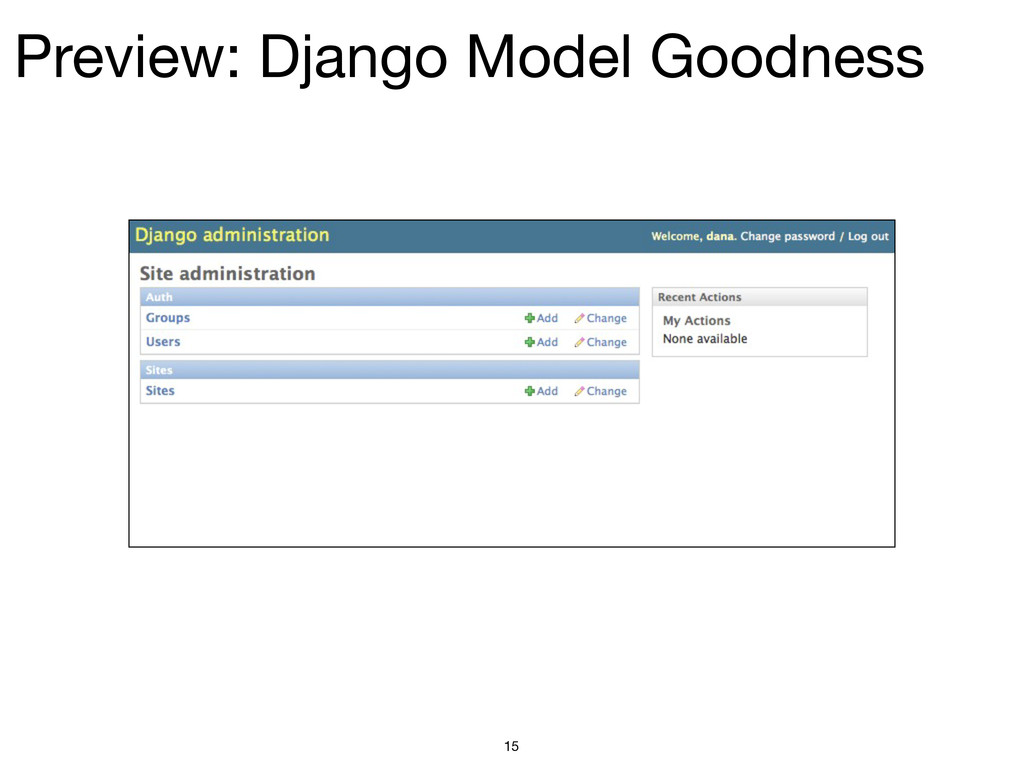 Preview: Django Model Goodness

Django administration

Welcome, dana. Change password / Log out

Site administration

Auth

Groups Add Change

Users Add Change

Sites

Sites Add Change

Recent Actions

My Actions

None available

15